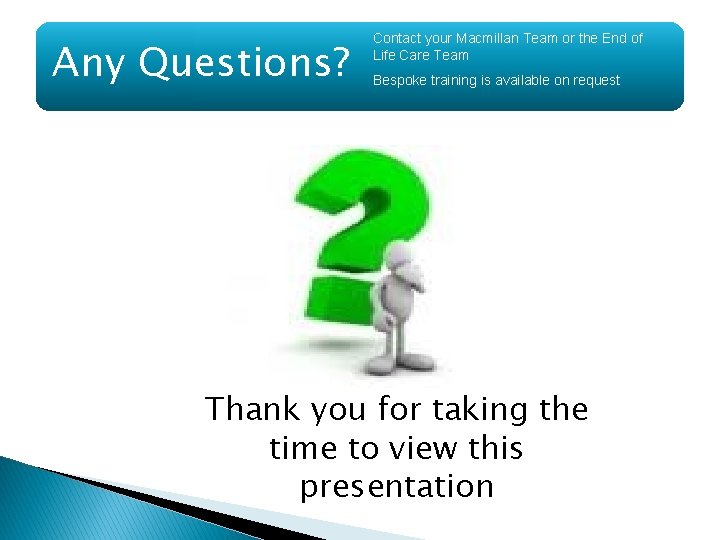 Any Questions?

Contact your Macmillan Team or the End of Life Care Team

Bespoke training is available on request

Thank you for taking the time to view this presentation